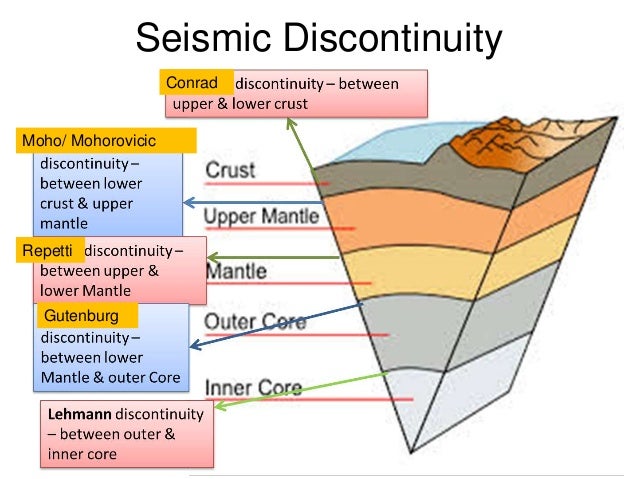 Seismic Discontinuity

Conrad discontinuity – between upper & lower crust

Moho/ Mohorovicic discontinuity – between lower crust & upper mantle

Repetti discontinuity – between upper & lower Mantle

Gutenburg discontinuity – between lower Mantle & outer Core

Lehmann discontinuity – between outer & inner core

Crust

Upper Mantle

Mantle

Outer Core

Inner Core